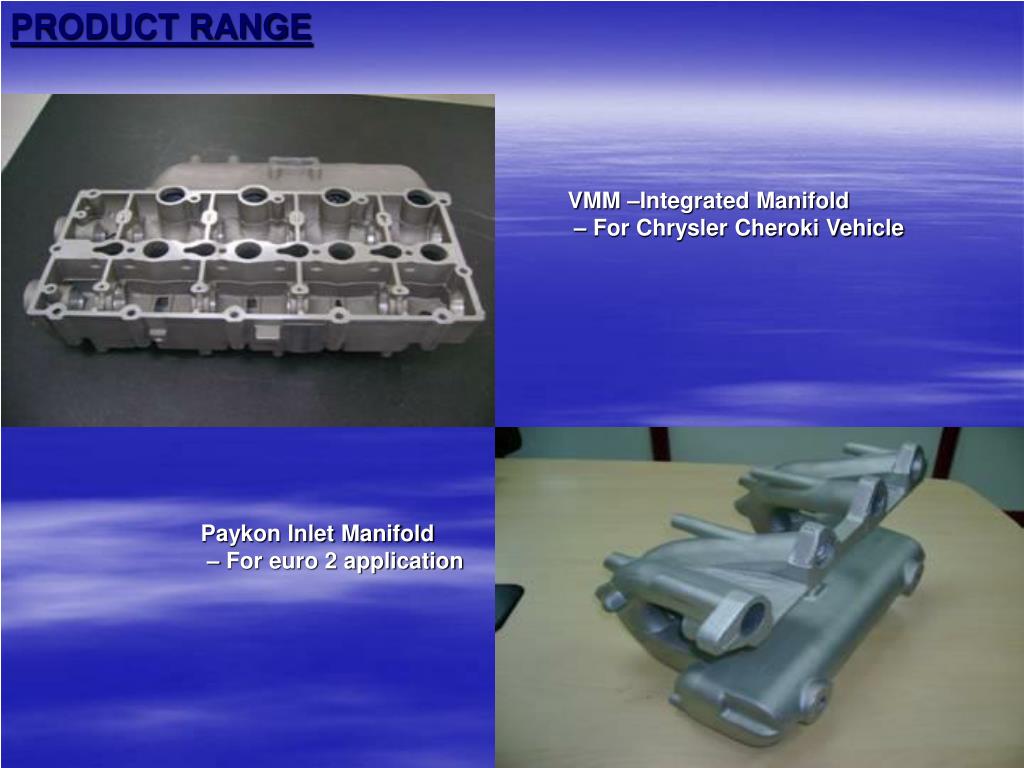 PRODUCT RANGE

VMM –Integrated Manifold
– For Chrysler Cheroki Vehicle

Paykon Inlet Manifold
– For euro 2 application